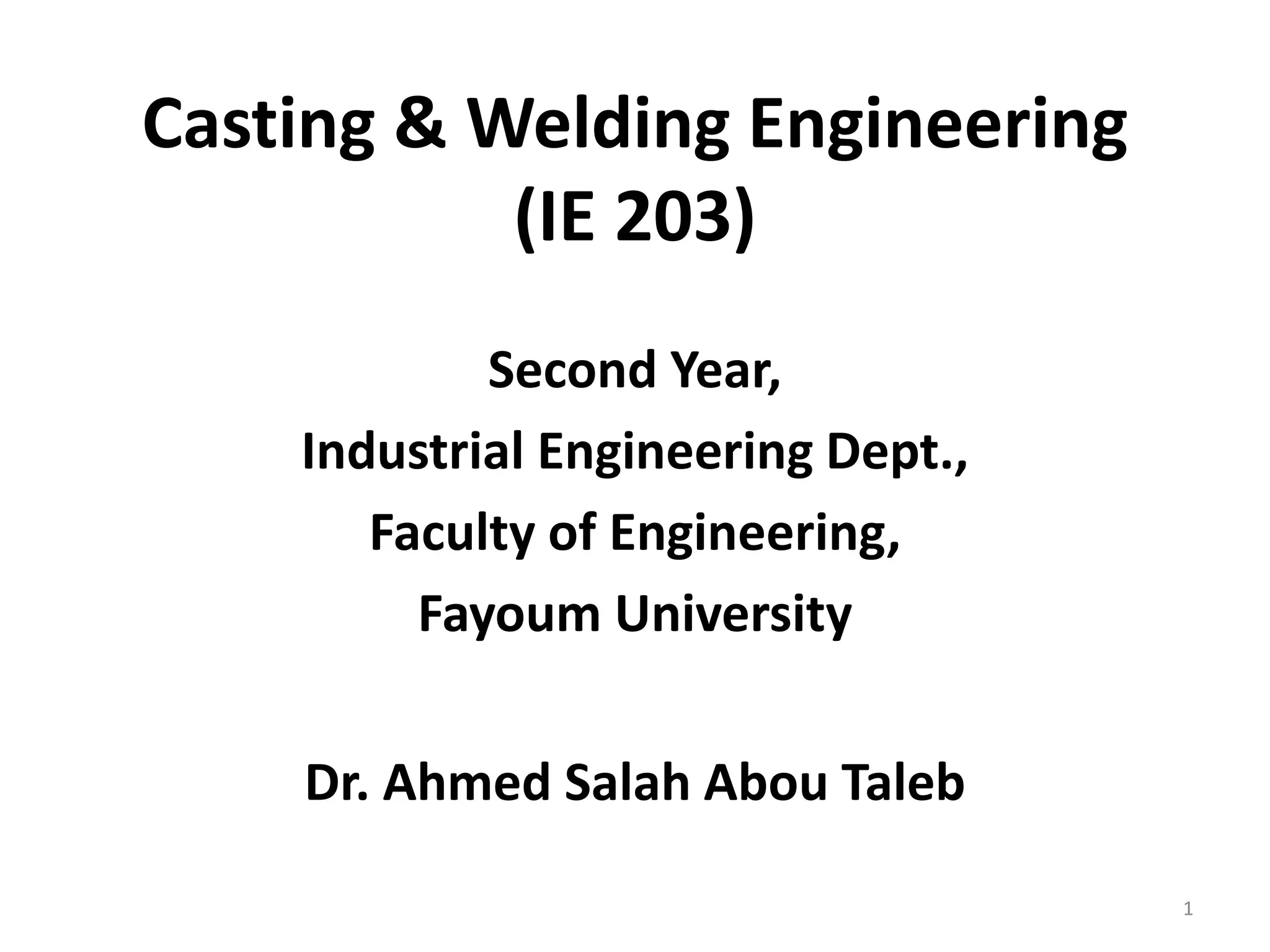 Casting & Welding Engineering (IE 203)

Second Year,
Industrial Engineering Dept.,
Faculty of Engineering,
Fayoum University

Dr. Ahmed Salah Abou Taleb

1